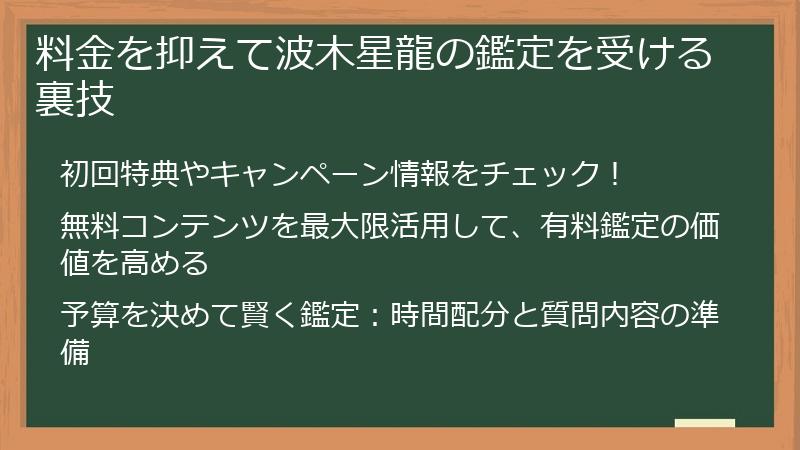 料金を抑えて波木星龍の鑑定を受ける裏技

初回特典やキャンペーン情報をチェック！

無料コンテンツを最大限活用して、有料鑑定の価値を高める

予算を決めて賢く鑑定：時間配分と質問内容の準備